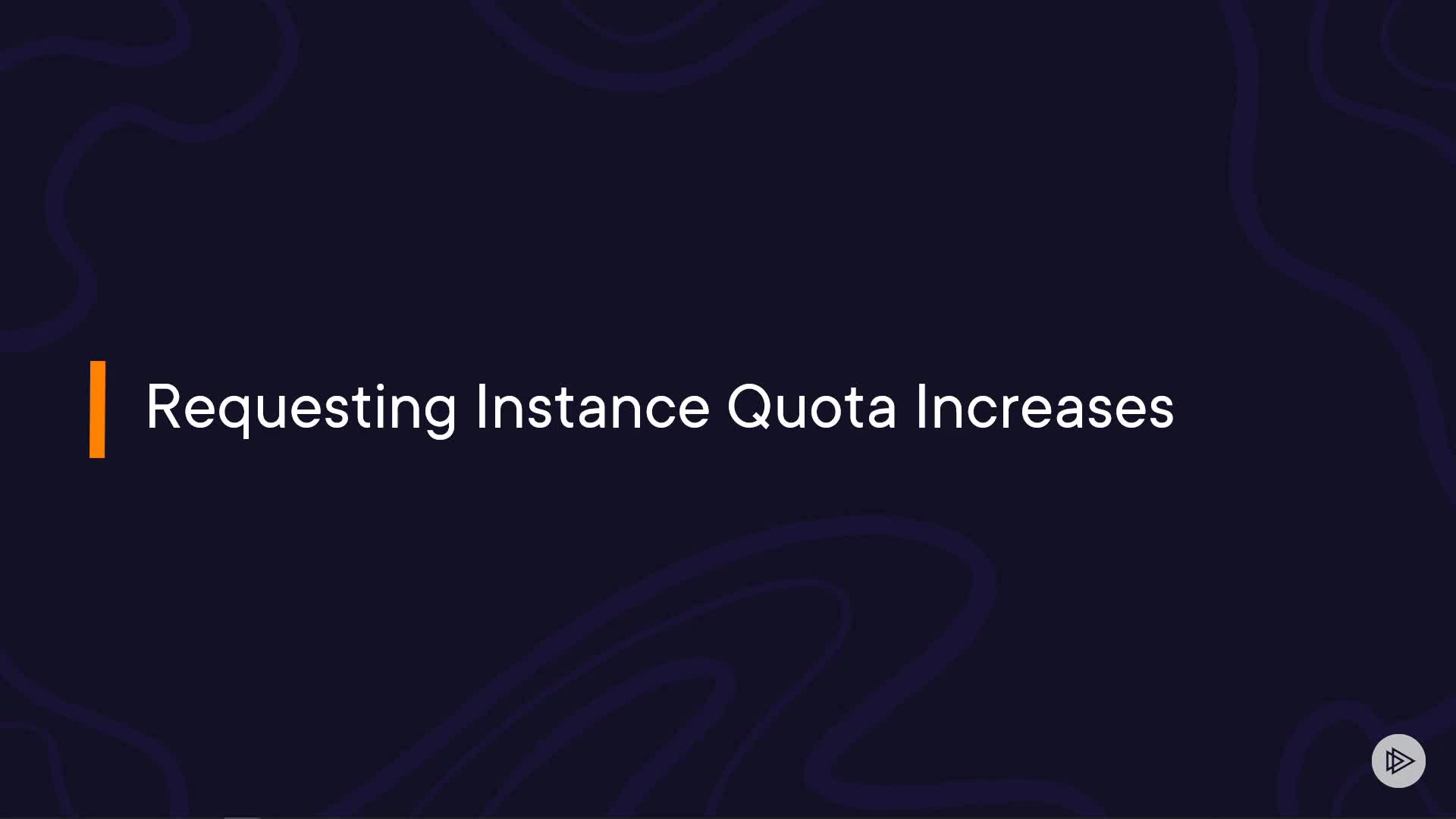 Requesting Instance Quota Increases